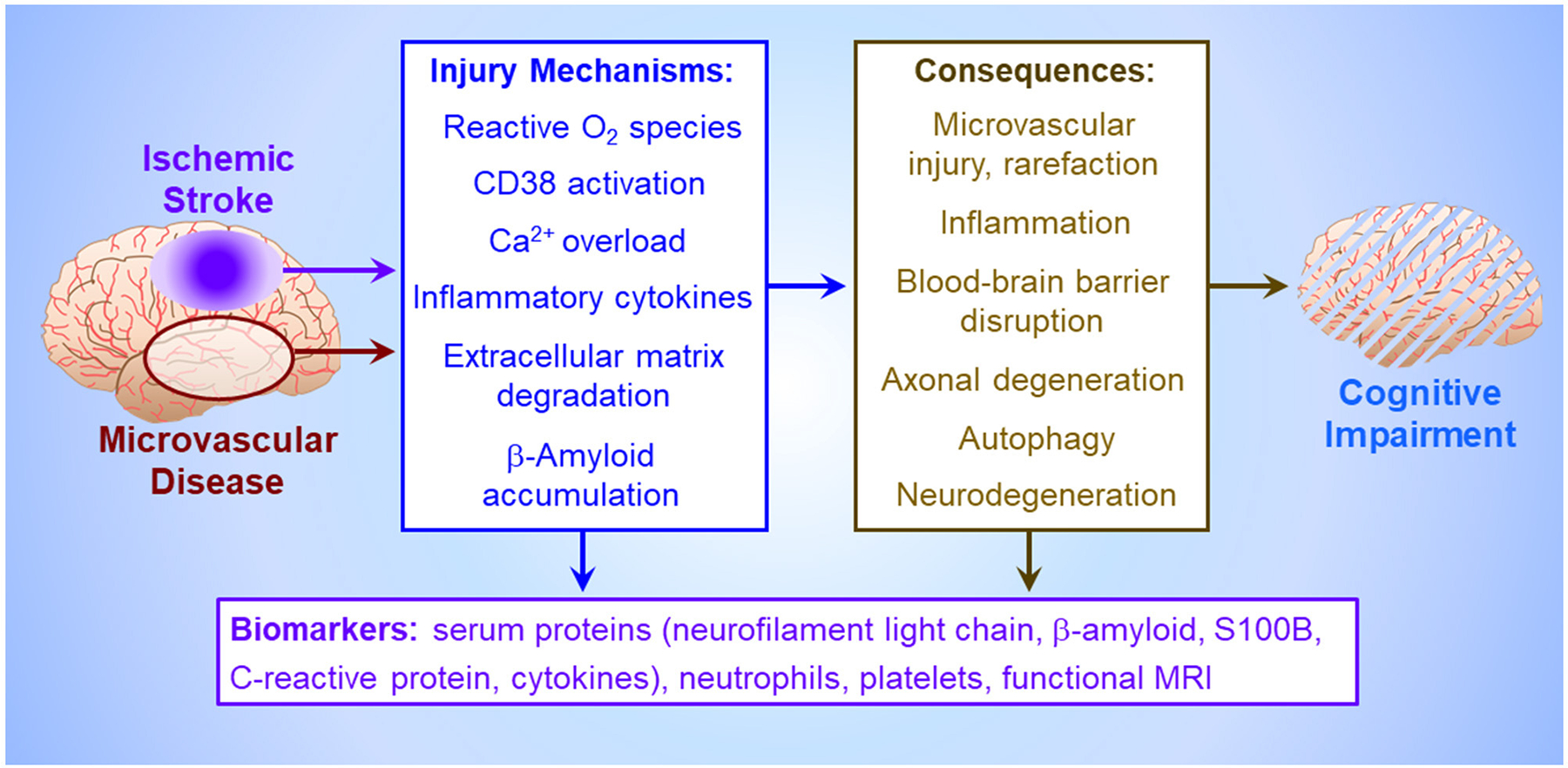 Ischemic Stroke

Microvascular Disease

Injury Mechanisms:

Reactive $O_2$ species

CD38 activation

$Ca^{2+}$ overload

Inflammatory cytokines

Extracellular matrix degradation

β-Amyloid accumulation

Consequences:

Microvascular injury, rarefaction

Inflammation

Blood-brain barrier disruption

Axonal degeneration

Autophagy

Neurodegeneration

Cognitive Impairment

Biomarkers: serum proteins (neurofilament light chain, β-amyloid, S100B, C-reactive protein, cytokines), neutrophils, platelets, functional MRI